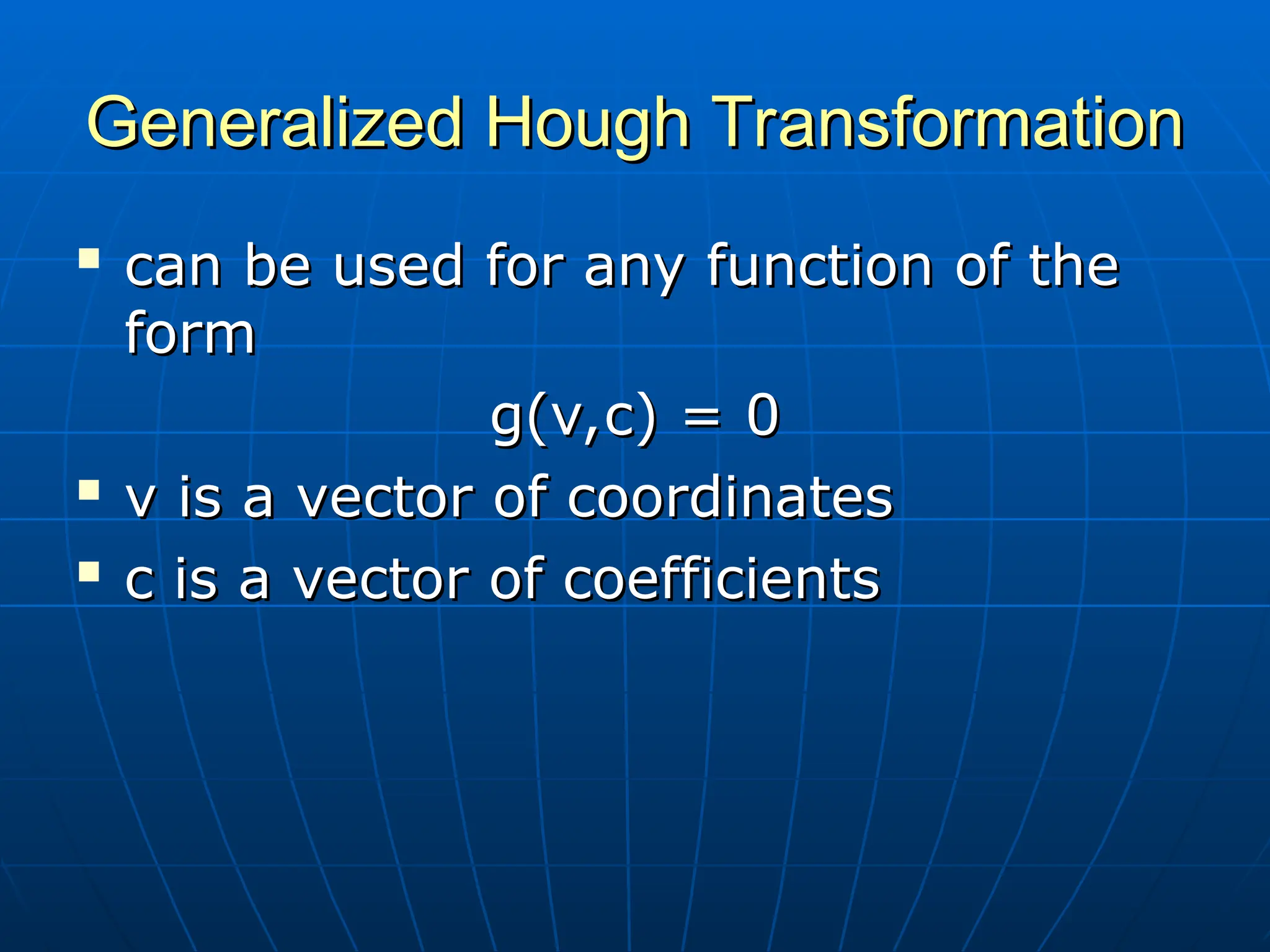 Generalized Hough Transformation

▪ can be used for any function of the form

$g(v,c) = 0$

▪ v is a vector of coordinates

▪ c is a vector of coefficients